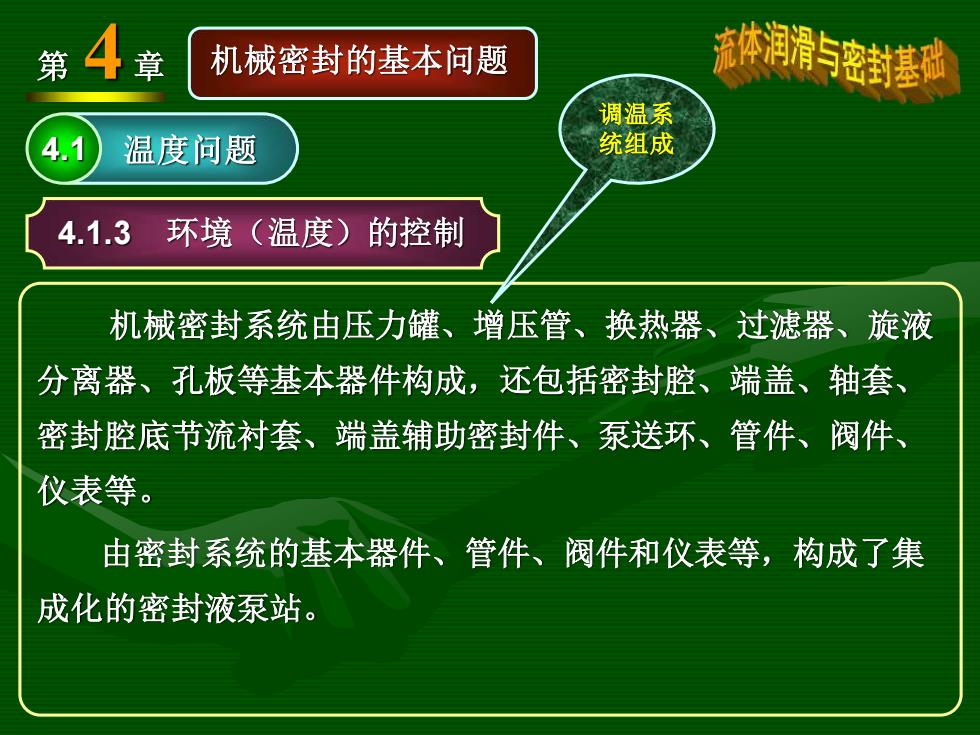 第 4 章

机械密封的基本问题

流体润滑与密封基础

4.1 温度问题

调温系统组成

4.1.3 环境（温度）的控制

机械密封系统由压力罐、增压管、换热器、过滤器、旋液分离器、孔板等基本器件构成，还包括密封腔、端盖、轴套、密封腔底节流衬套、端盖辅助密封件、泵送环、管件、阀件、仪表等。

由密封系统的基本器件、管件、阀件和仪表等，构成了集成化的密封液泵站。